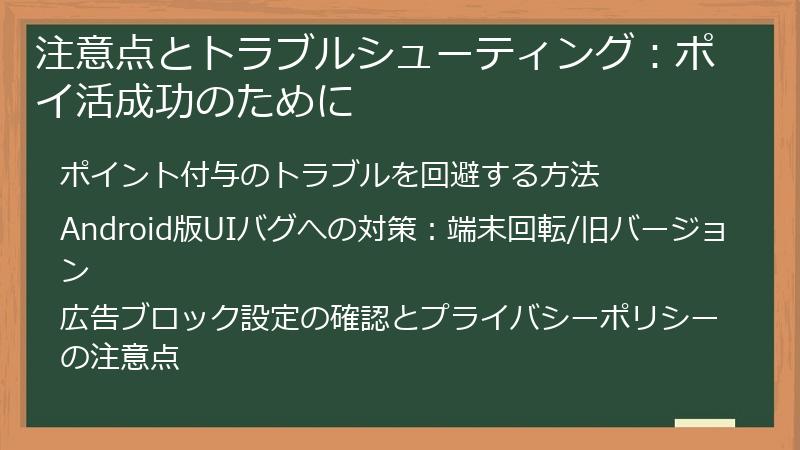 注意点とトラブルシューティング：ポイ活成功のために

ポイント付与のトラブルを回避する方法

Android版UIバグへの対策：端末回転/旧バージョン

広告ブロック設定の確認とプライバシーポリシーの注意点